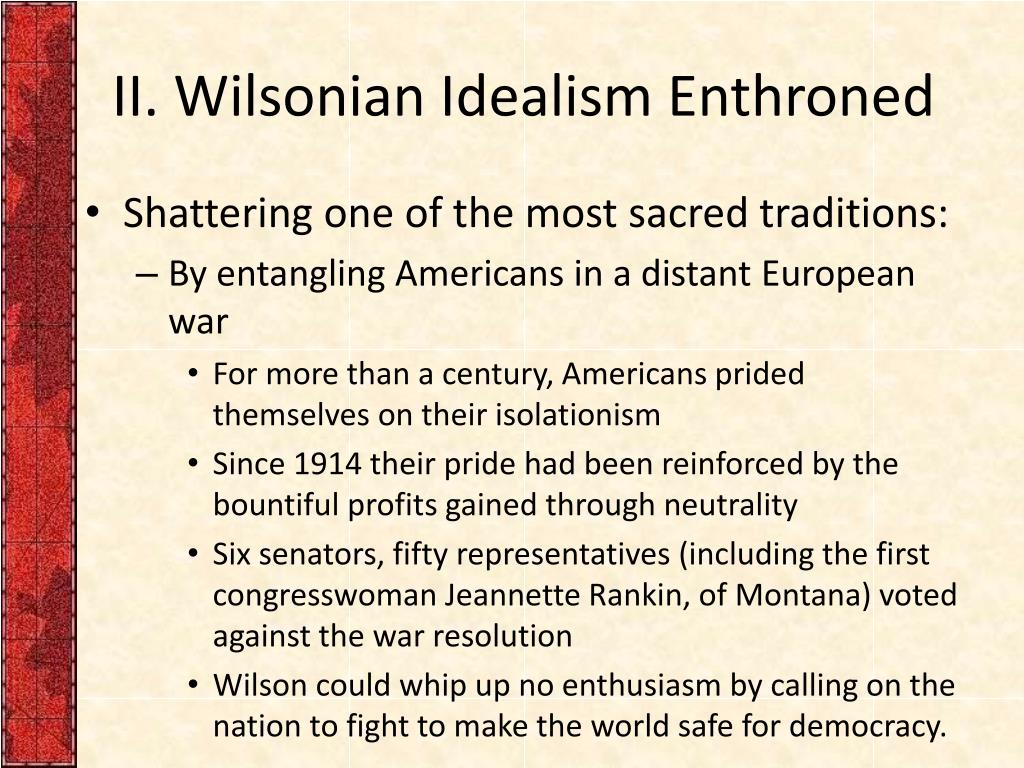 II. Wilsonian Idealism Enthroned

• Shattering one of the most sacred traditions:
– By entangling Americans in a distant European war
• For more than a century, Americans prided themselves on their isolationism
• Since 1914 their pride had been reinforced by the bountiful profits gained through neutrality
• Six senators, fifty representatives (including the first congresswoman Jeannette Rankin, of Montana) voted against the war resolution
• Wilson could whip up no enthusiasm by calling on the nation to fight to make the world safe for democracy.